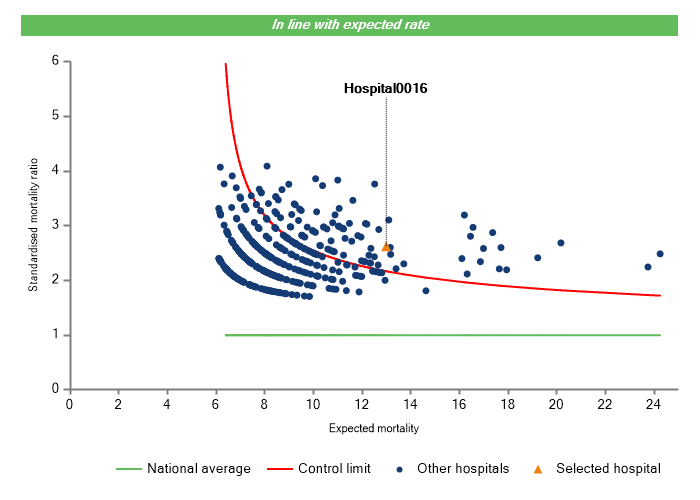 In line with expected rate

Hospital0016

Standardised mortality ratio

6
5
4
3
2
1
0

0 2 4 6 8 10 12 14 16 18 20 22 24

Expected mortality

National average Control limit Other hospitals Selected hospital